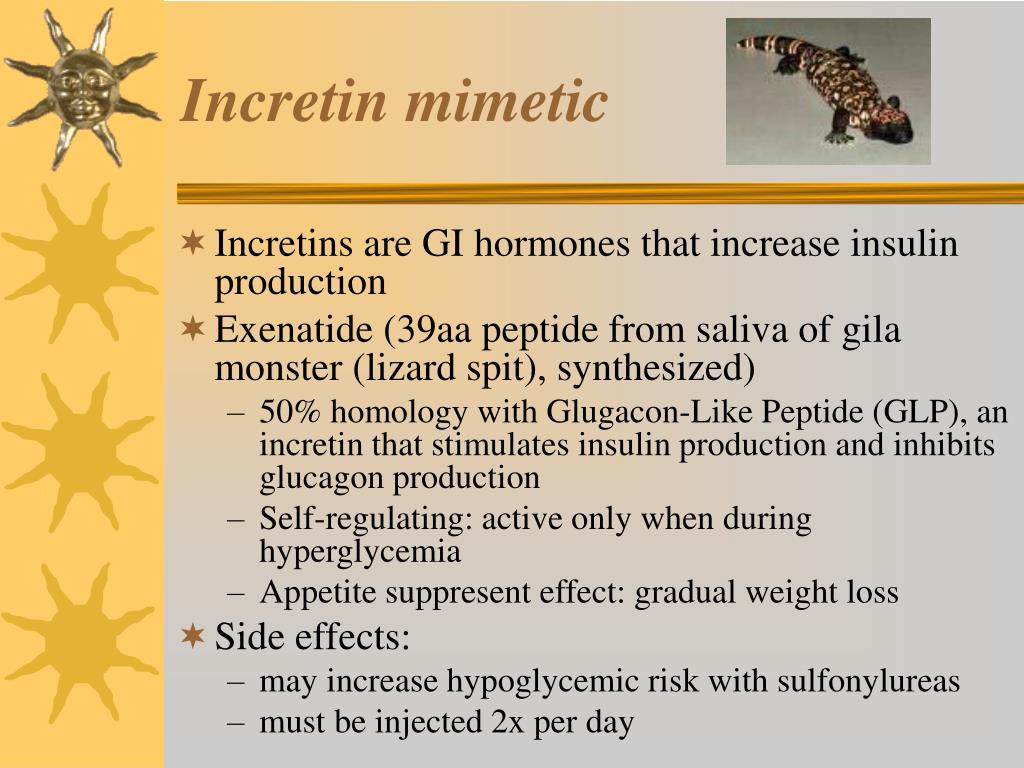 Incretin mimetic

Incretins are GI hormones that increase insulin production

Exenatide (39aa peptide from saliva of gila monster (lizard spit), synthesized)

– 50% homology with Glugacon-Like Peptide (GLP), an incretin that stimulates insulin production and inhibits glucagon production

– Self-regulating: active only when during hyperglycemia

– Appetite suppresent effect: gradual weight loss

Side effects:

– may increase hypoglycemic risk with sulfonylureas

– must be injected 2x per day